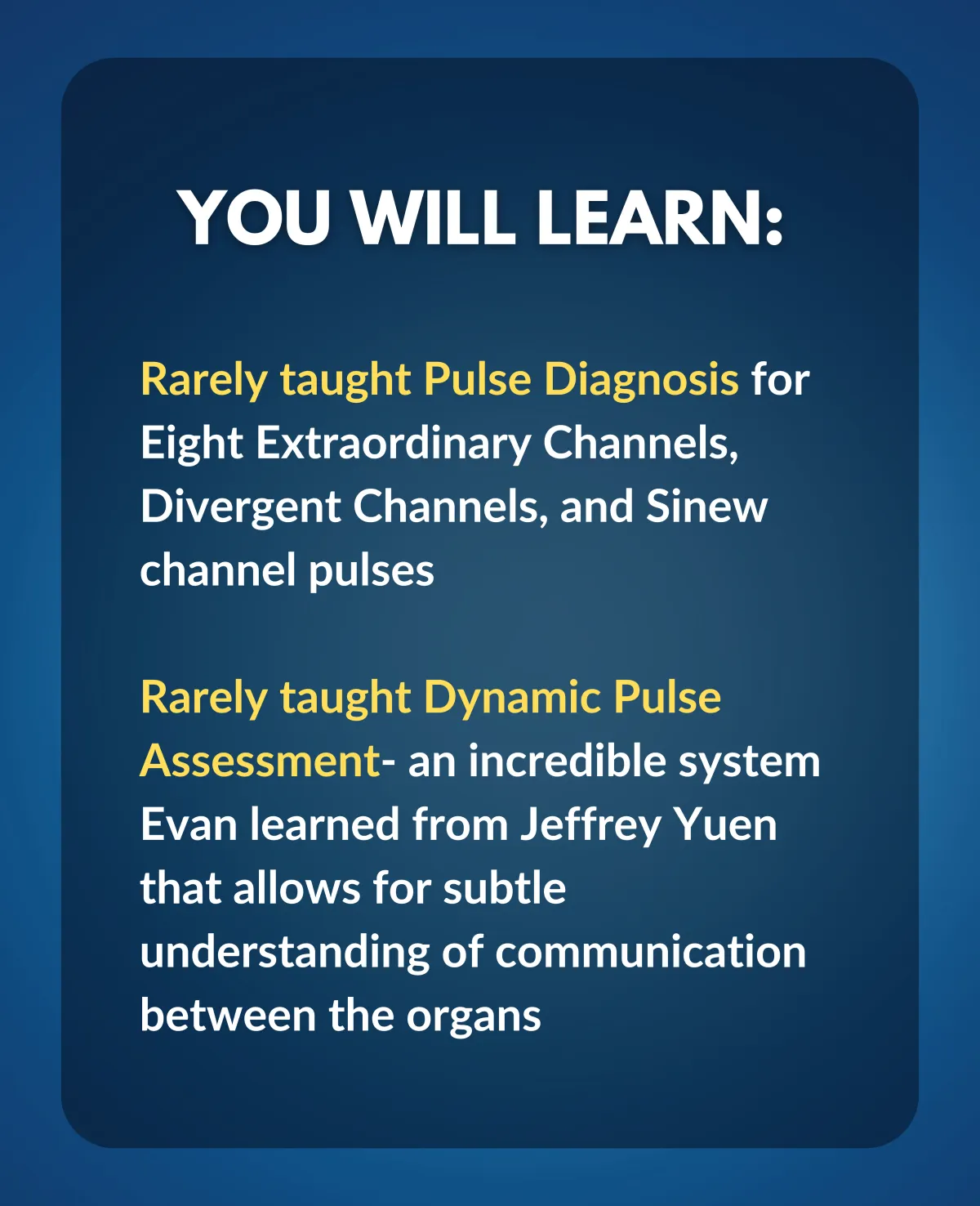 YOU WILL LEARN:

Rarely taught Pulse Diagnosis for Eight Extraordinary Channels, Divergent Channels, and Sinew channel pulses

Rarely taught Dynamic Pulse Assessment- an incredible system Evan learned from Jeffrey Yuen that allows for subtle understanding of communication between the organs